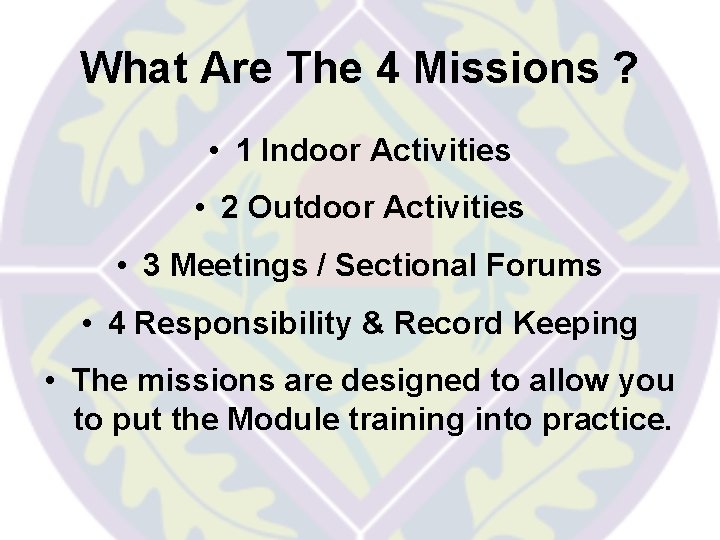 What Are The 4 Missions ?

• 1 Indoor Activities

• 2 Outdoor Activities

• 3 Meetings / Sectional Forums

• 4 Responsibility & Record Keeping

• The missions are designed to allow you to put the Module training into practice.